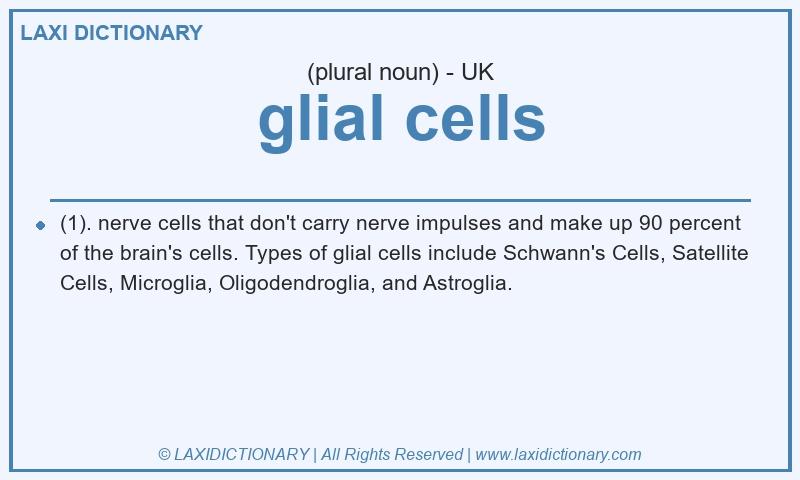 LAXI DICTIONARY

(plural noun) - UK

glial cells

(1). nerve cells that don't carry nerve impulses and make up 90 percent of the brain's cells. Types of glial cells include Schwann's Cells, Satellite Cells, Microglia, Oligodendroglia, and Astroglia.

© LAXIDICTIONARY | All Rights Reserved | www.laxidictionary.com